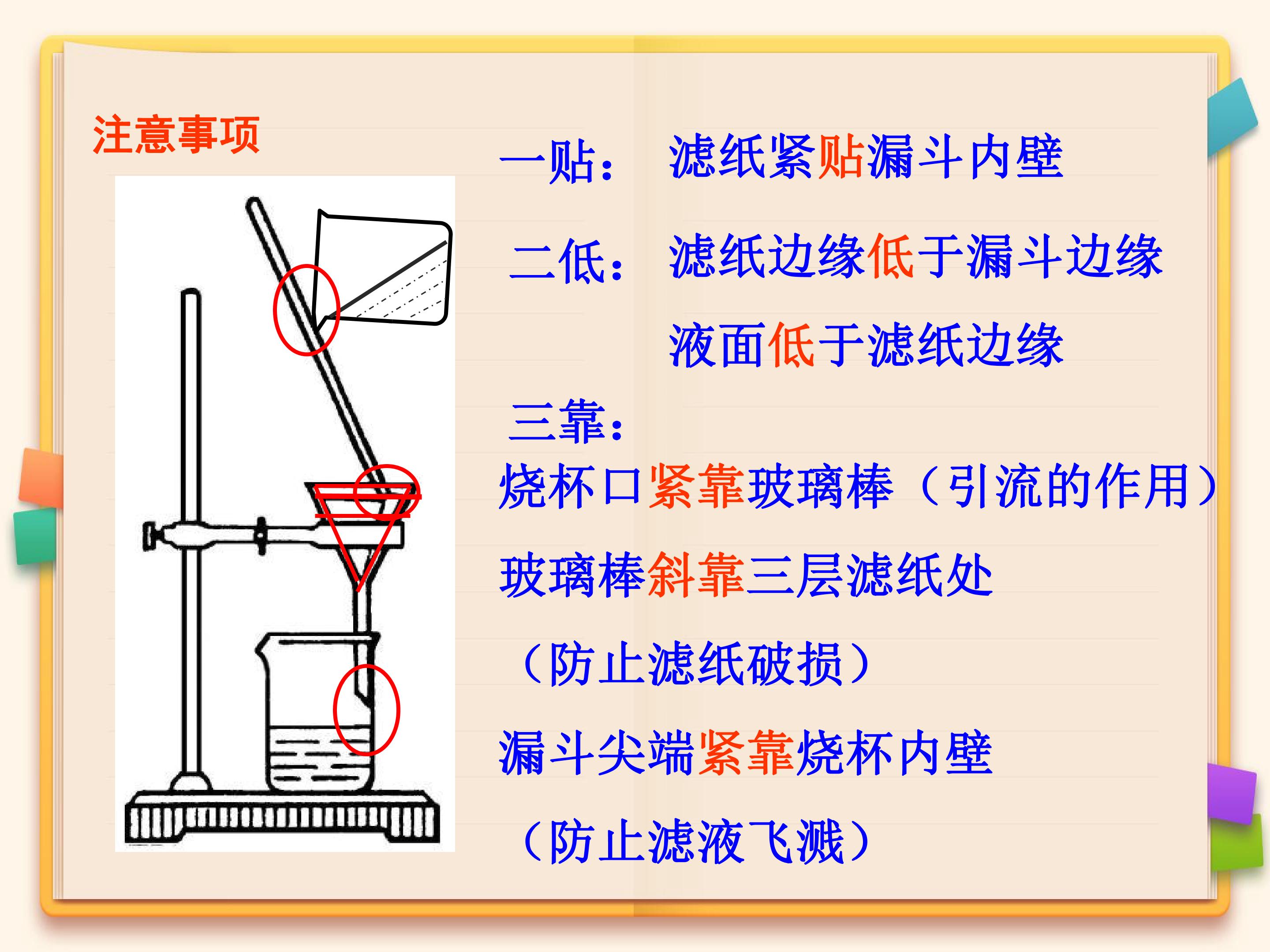 注意事项

一贴： 滤纸紧贴漏斗内壁

二低： 滤纸边缘低于漏斗边缘

液面低于滤纸边缘

三靠：

烧杯口紧靠玻璃棒（引流的作用）

玻璃棒斜靠三层滤纸处

（防止滤纸破损）

漏斗尖端紧靠烧杯内壁

（防止滤液飞溅）